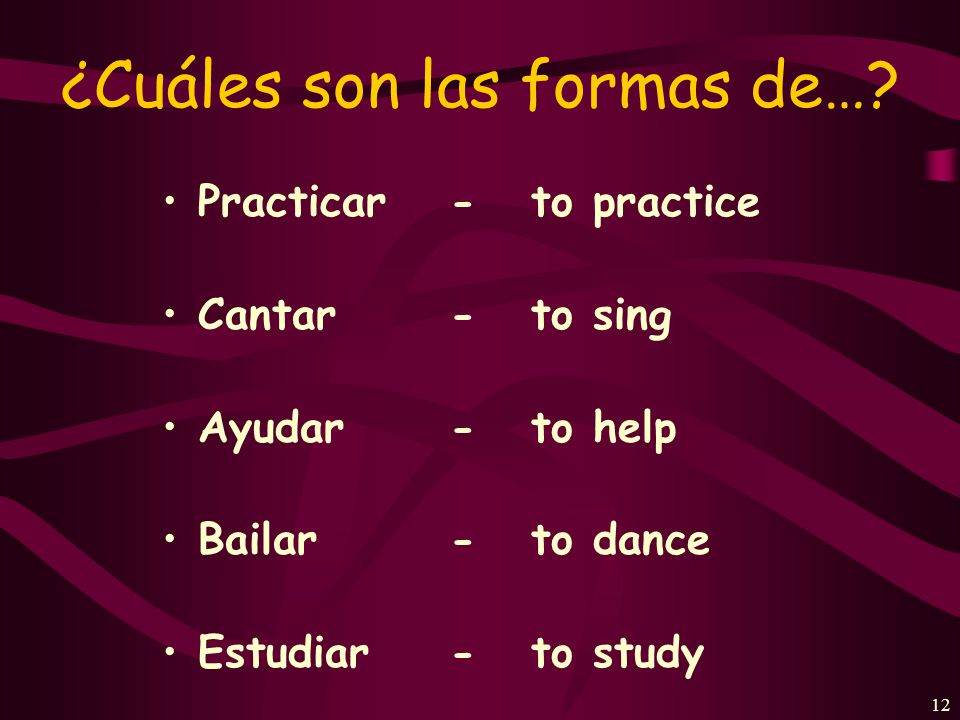 ¿Cuáles son las formas de…?

• Practicar - to practice

• Cantar - to sing

• Ayudar - to help

• Bailar - to dance

• Estudiar - to study

12